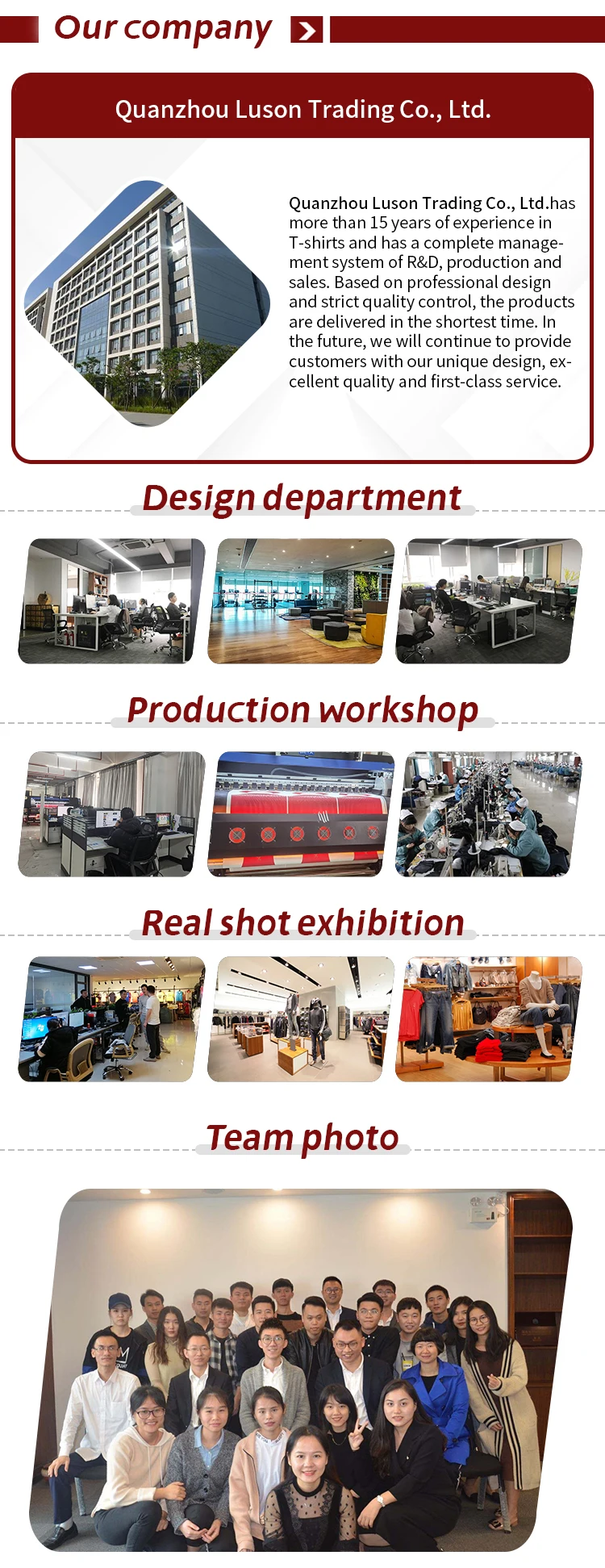 Our company

Quanzhou Luson Trading Co., Ltd.

Quanzhou Luson Trading Co., Ltd.has more than 15 years of experience in T-shirts and has a complete management system of R&D, production and sales. Based on professional design and strict quality control, the products are delivered in the shortest time. In the future, we will continue to provide customers with our unique design, excellent quality and first-class service.

Design department

Production workshop

Real shot exhibition

Team photo